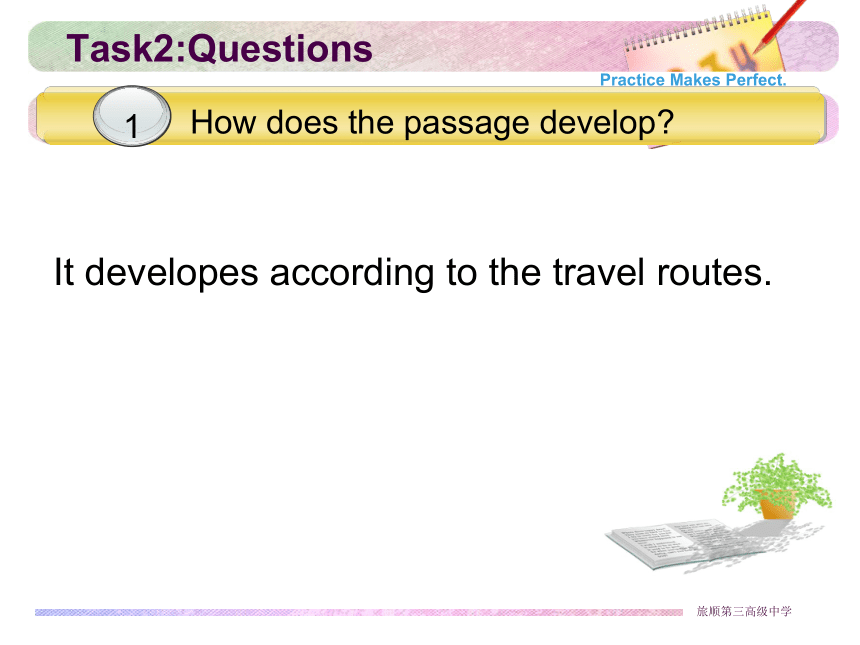 Task2:Questions

Practice Makes Perfect.

1 How does the passage develop?

It developes according to the travel routes.

旅顺第三高级中学